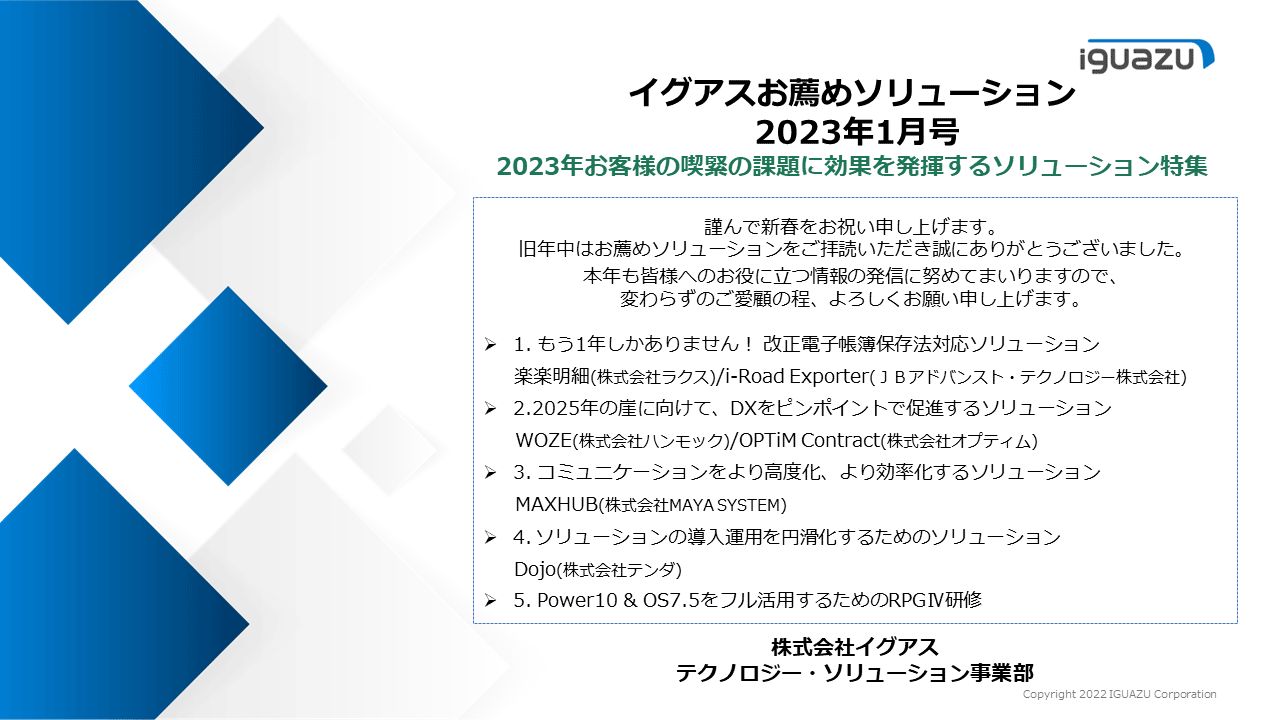 iGUAZU

イグアスお薦めソリューション
2023年1月号
2023年お客様の喫緊の課題に効果を発揮するソリューション特集

謹んで新春をお祝い申し上げます。
旧年中はお薦めソリューションをご拝読いただき誠にありがとうございました。
本年も皆様へのお役に立つ情報の発信に努めてまいりますので、
変わらずのご愛顧の程、よろしくお願い申し上げます。

➢ 1. もう1年しかありません！ 改正電子帳簿保存法対応ソリューション
楽楽明細(株式会社ラクス)/i-Road Exporter(ＪＢアドバンスト・テクノロジー株式会社)
➢ 2.2025年の崖に向けて、DXをピンポイントで促進するソリューション
WOZE(株式会社ハンモック)/OPTiM Contract(株式会社オプティム)
➢ 3. コミュニケーションをより高度化、より効率化するソリューション
MAXHUB(株式会社MAYA SYSTEM)
➢ 4. ソリューションの導入運用を円滑化するためのソリューション
Dojo(株式会社テンダ)
➢ 5. Power10 & OS7.5をフル活用するためのRPGⅣ研修

株式会社イグアス
テクノロジー・ソリューション事業部

Copyright 2022 IGUAZU Corporation